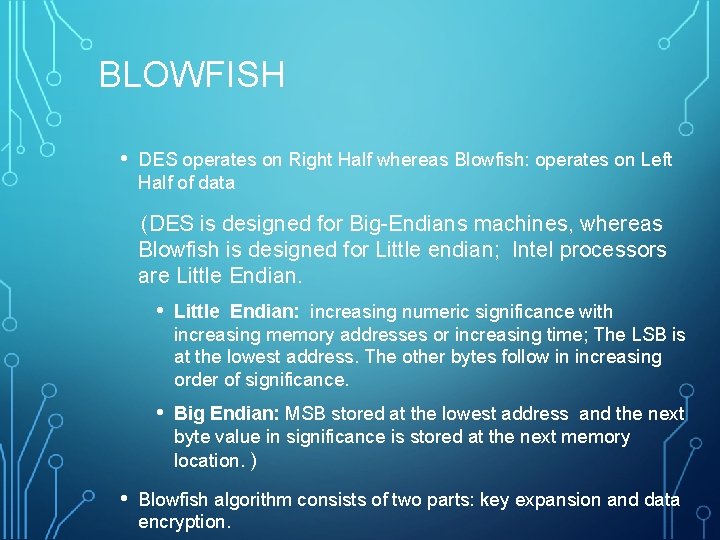 BLOWFISH

• DES operates on Right Half whereas Blowfish: operates on Left Half of data

(DES is designed for Big-Endians machines, whereas Blowfish is designed for Little endian; Intel processors are Little Endian.

• Little Endian: increasing numeric significance with increasing memory addresses or increasing time; The LSB is at the lowest address. The other bytes follow in increasing order of significance.

• Big Endian: MSB stored at the lowest address and the next byte value in significance is stored at the next memory location. )

• Blowfish algorithm consists of two parts: key expansion and data encryption.